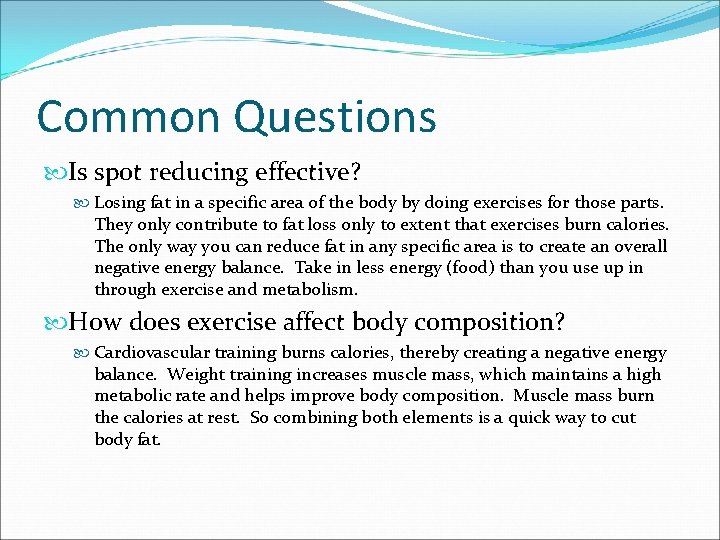 Common Questions

Is spot reducing effective?

Losing fat in a specific area of the body by doing exercises for those parts. They only contribute to fat loss only to extent that exercises burn calories. The only way you can reduce fat in any specific area is to create an overall negative energy balance. Take in less energy (food) than you use up in through exercise and metabolism.

How does exercise affect body composition?

Cardiovascular training burns calories, thereby creating a negative energy balance. Weight training increases muscle mass, which maintains a high metabolic rate and helps improve body composition. Muscle mass burn the calories at rest. So combining both elements is a quick way to cut body fat.